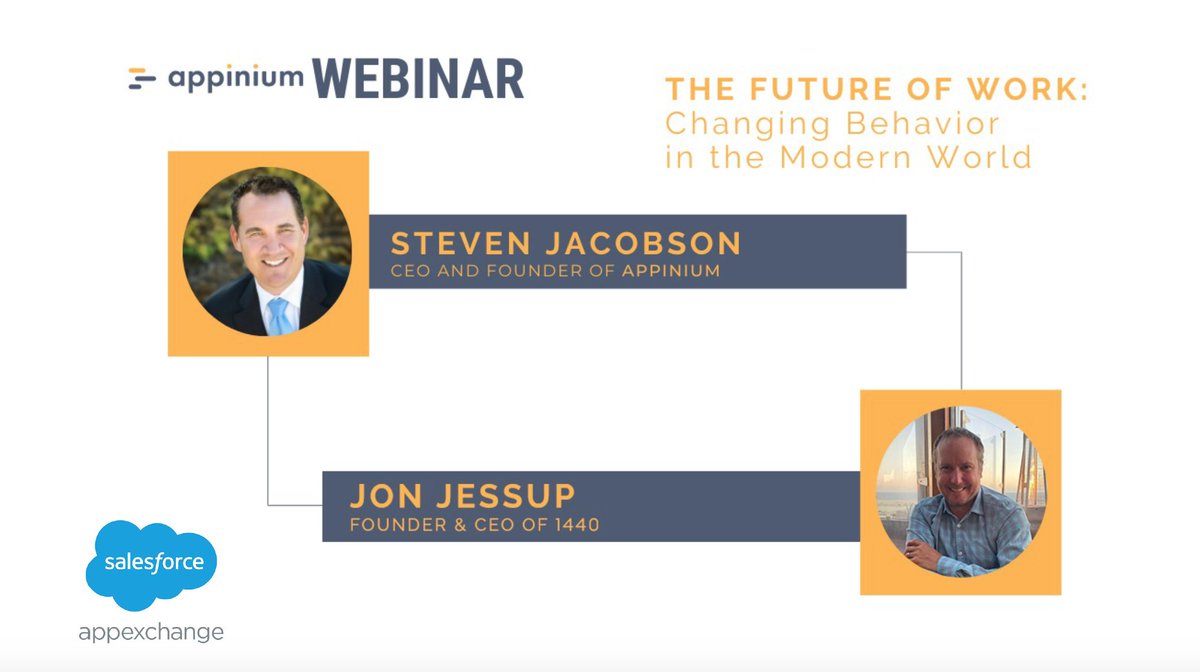 appinium WEBINAR

THE FUTURE OF WORK:
Changing Behavior in the Modern World

STEVEN JACOBSON
CEO AND FOUNDER OF APPINIUM

JON JESSUP
FOUNDER & CEO OF 1440

salesforce
appexchange